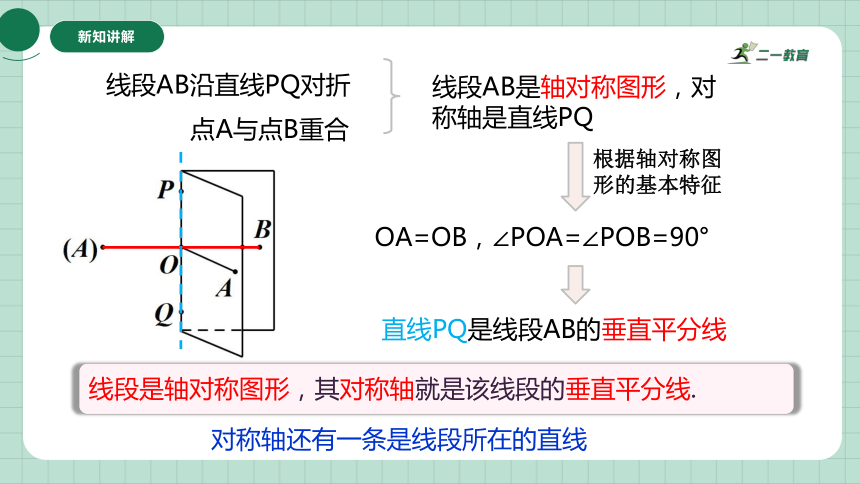 新知讲解

二一教育

线段AB沿直线PQ对折

点A与点B重合

线段AB是轴对称图形，对称轴是直线PQ

根据轴对称图形的基本特征

P

B

(A)

O

A

Q

OA=OB，∠POA=∠POB=90°

直线PQ是线段AB的垂直平分线

线段是轴对称图形，其对称轴就是该线段的垂直平分线.

对称轴还有一条是线段所在的直线